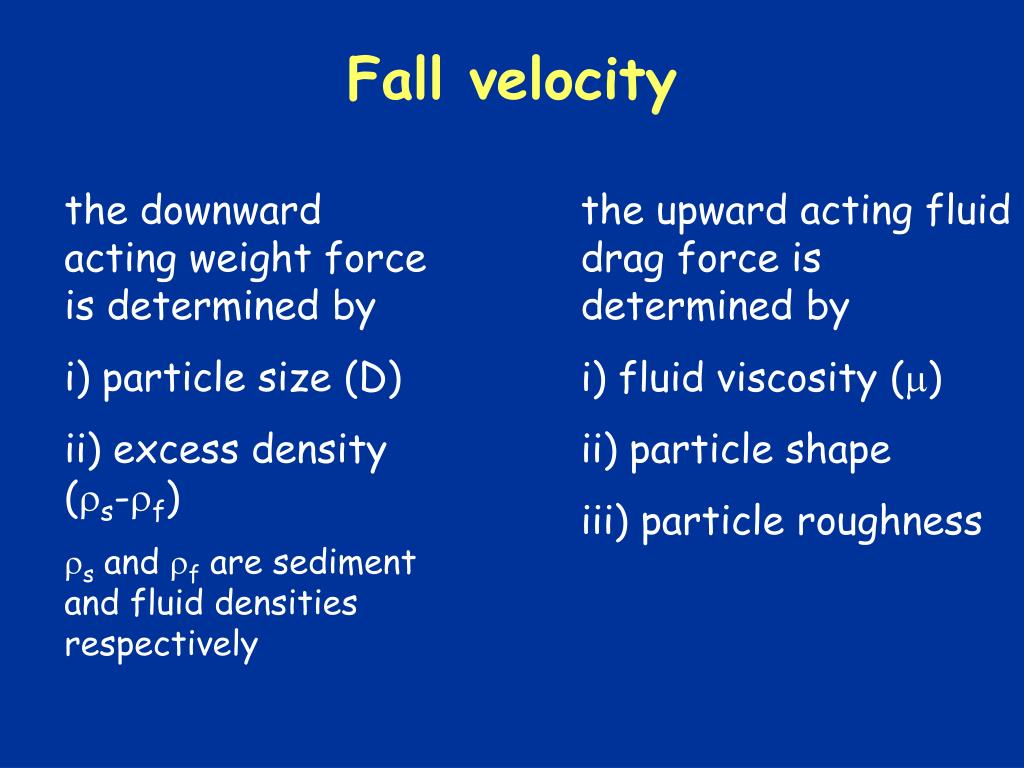 Fall velocity

the downward acting weight force is determined by

i) particle size (D)

ii) excess density ($\rho_s$-$\rho_f$)

$\rho_s$ and $\rho_f$ are sediment and fluid densities respectively

the upward acting fluid drag force is determined by

i) fluid viscosity ($\mu$)

ii) particle shape

iii) particle roughness